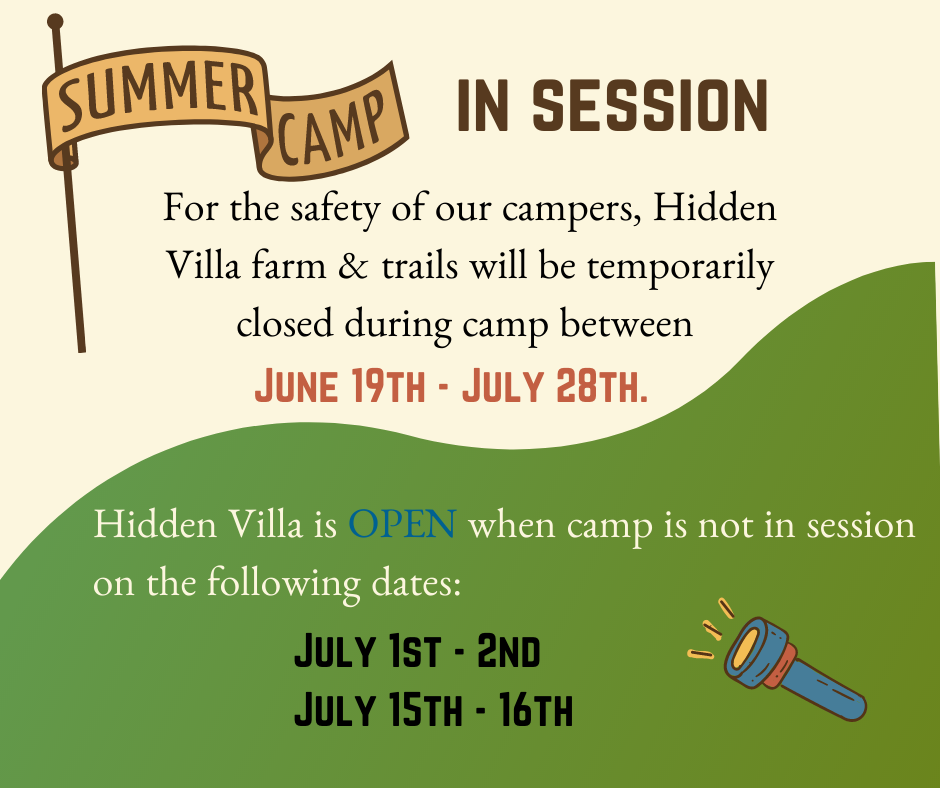 SUMMER CAMP IN SESSION

For the safety of our campers, Hidden Villa farm & trails will be temporarily closed during camp between

JUNE 19TH - JULY 28TH.

Hidden Villa is OPEN when camp is not in session on the following dates:

JULY 1ST - 2ND
JULY 15TH - 16TH